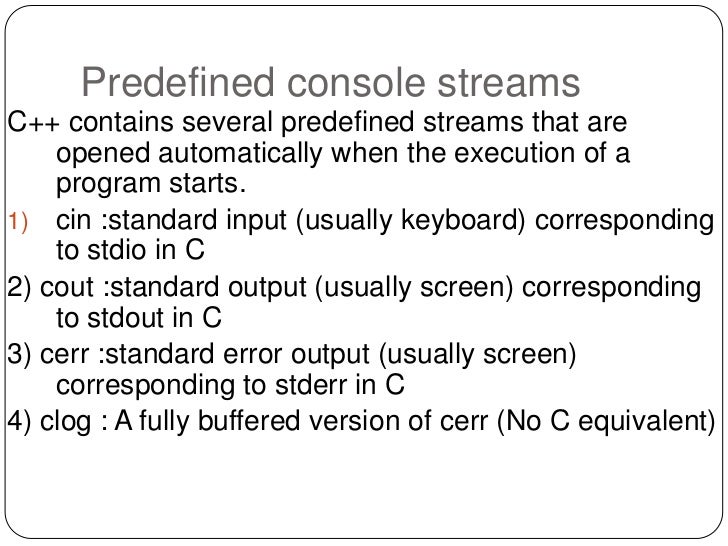 Predefined console streams

C++ contains several predefined streams that are opened automatically when the execution of a program starts.

1) cin :standard input (usually keyboard) corresponding to stdio in C

2) cout :standard output (usually screen) corresponding to stdout in C

3) cerr :standard error output (usually screen) corresponding to stderr in C

4) clog : A fully buffered version of cerr (No C equivalent)